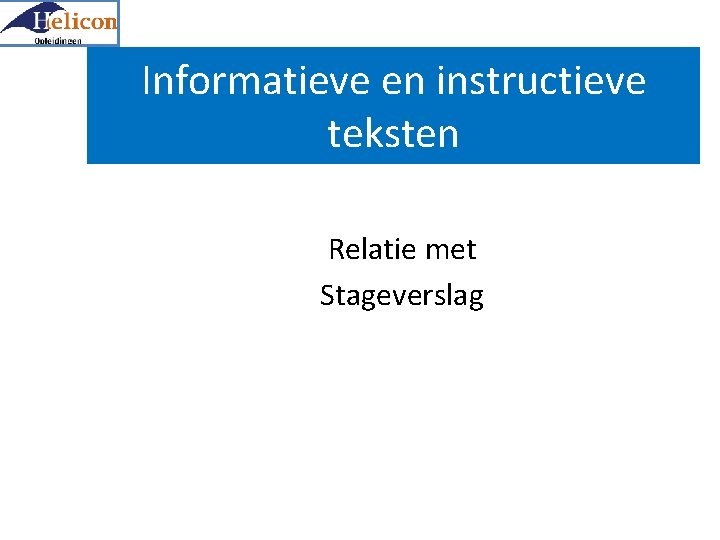 Helicon
Opleidingen

Informatieve en instructieve teksten

Relatie met
Stageverslag